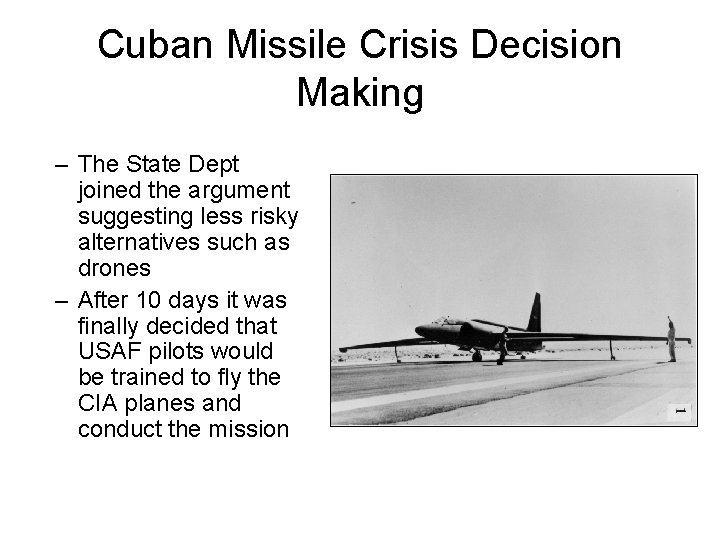 Cuban Missile Crisis Decision Making

– The State Dept joined the argument suggesting less risky alternatives such as drones

– After 10 days it was finally decided that USAF pilots would be trained to fly the CIA planes and conduct the mission

1